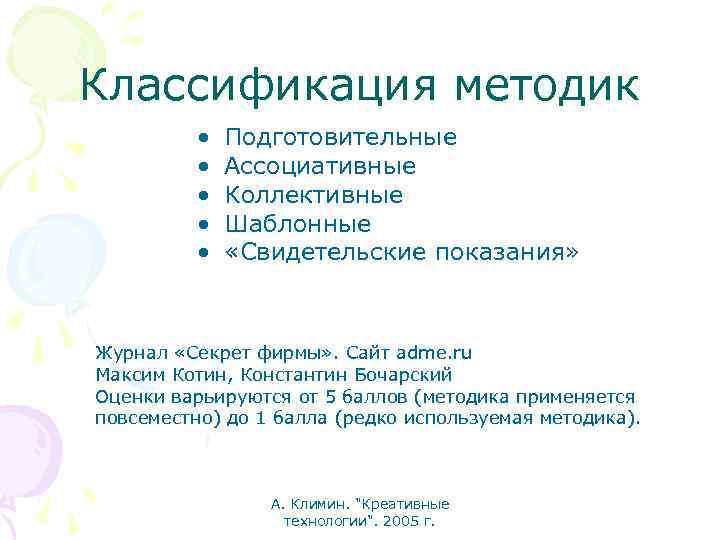 Классификация методик

• Подготовительные
• Ассоциативные
• Коллективные
• Шаблонные
• «Свидетельские показания»

Журнал «Секрет фирмы». Сайт adme.ru
Максим Котин, Константин Бочарский
Оценки варьируются от 5 баллов (методика применяется повсеместно) до 1 балла (редко используемая методика).

А. Климин. "Креативные технологии". 2005 г.